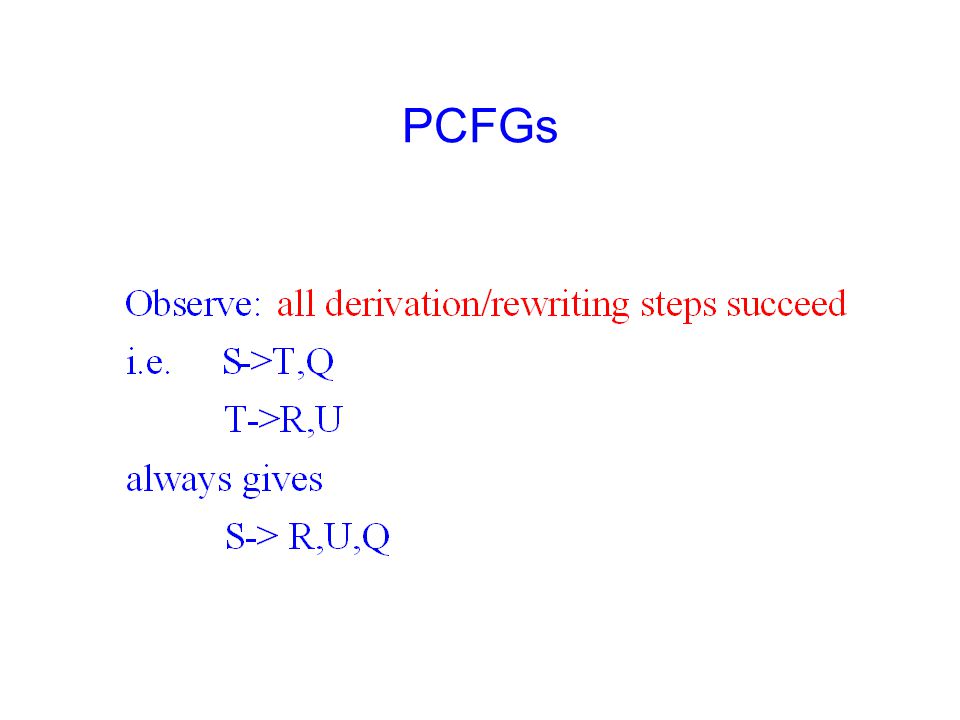 PCFGs

Observe: all derivation/rewriting steps succeed

i.e. S->T,Q

T->R,U

always gives

S-> R,U,Q